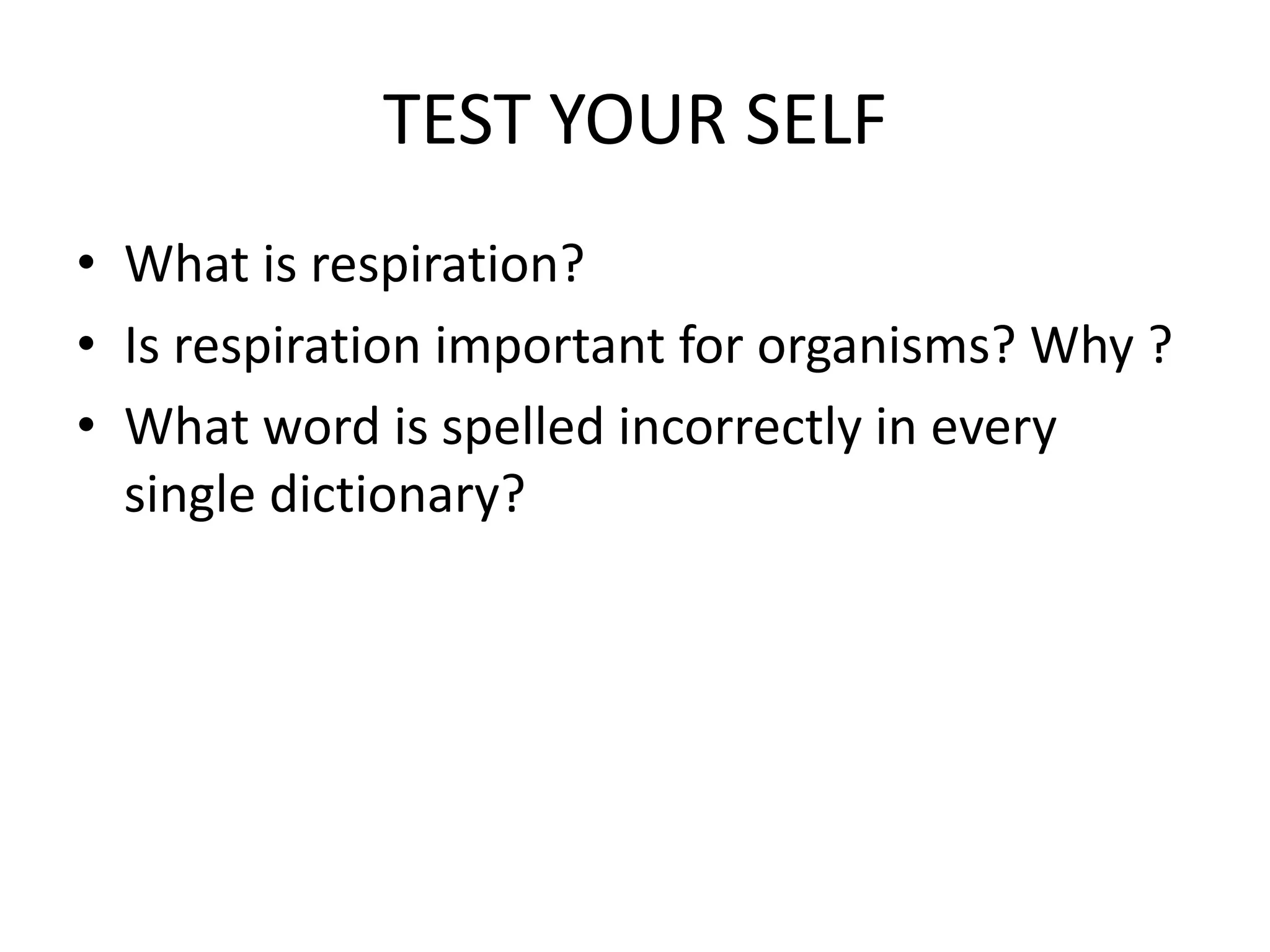 TEST YOUR SELF

• What is respiration?
• Is respiration important for organisms? Why ?
• What word is spelled incorrectly in every single dictionary?